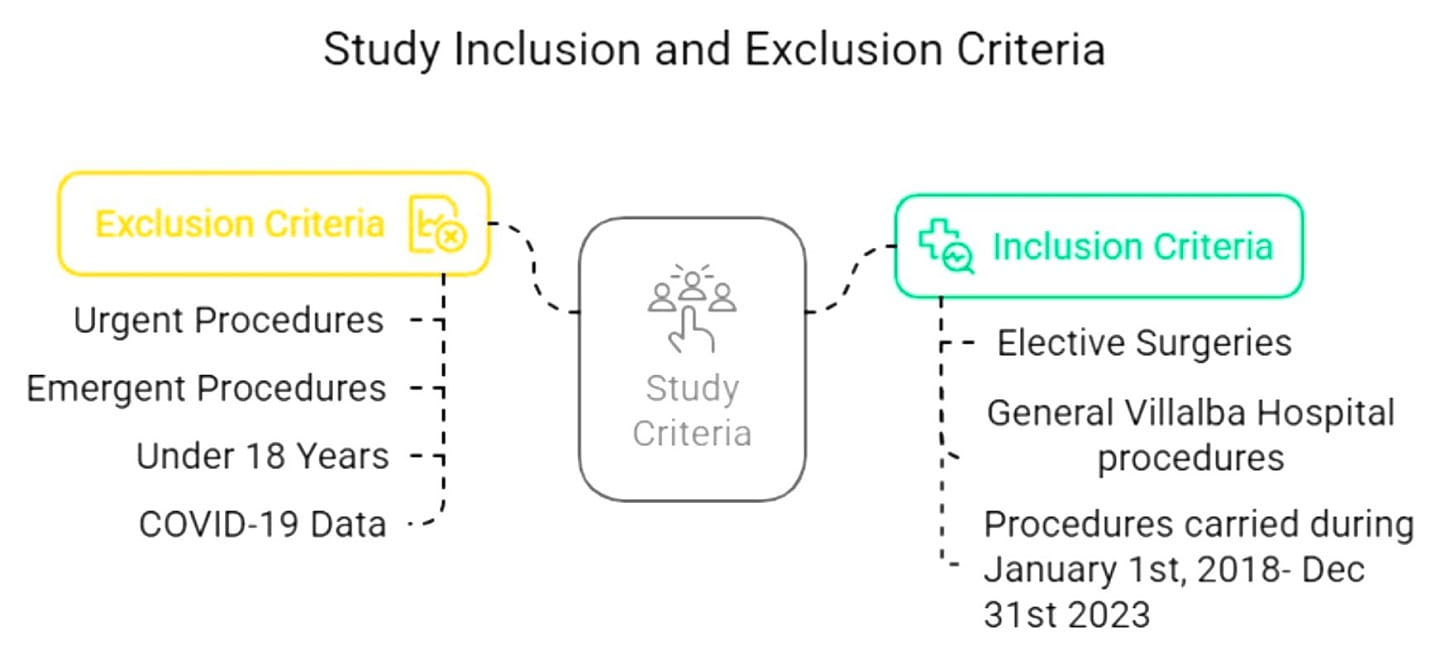 Study Inclusion and Exclusion Criteria

Exclusion Criteria

Urgent Procedures

Emergent Procedures

Under 18 Years

COVID-19 Data

Study Criteria

Inclusion Criteria

Elective Surgeries

General Villalba Hospital procedures

Procedures carried during January 1st, 2018- Dec 31st 2023